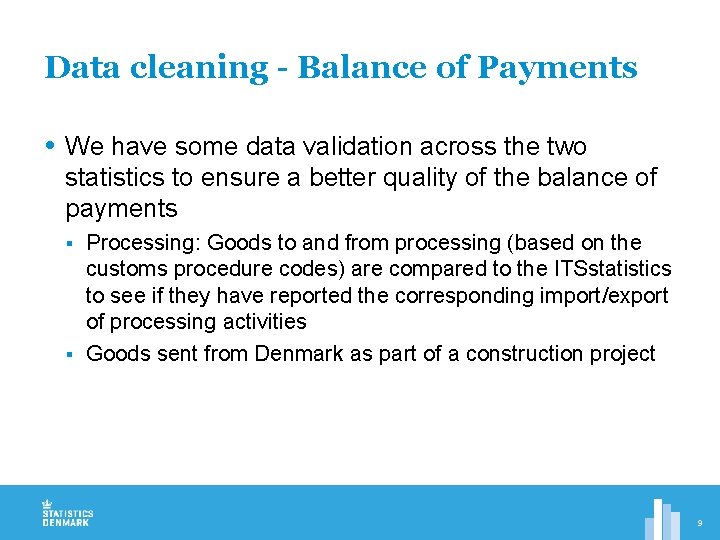 Data cleaning - Balance of Payments

• We have some data validation across the two statistics to ensure a better quality of the balance of payments

▪ Processing: Goods to and from processing (based on the customs procedure codes) are compared to the ITSstatistics to see if they have reported the corresponding import/export of processing activities

▪ Goods sent from Denmark as part of a construction project

STATISTICS DENMARK

9